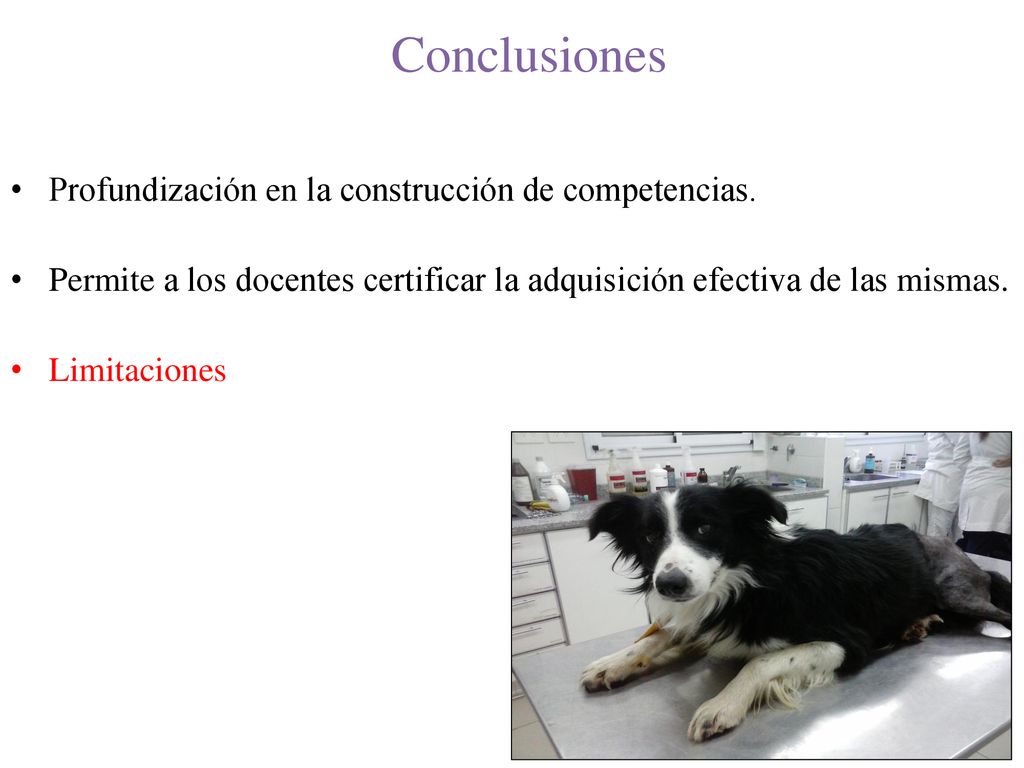 Conclusiones

• Profundización en la construcción de competencias.

• Permite a los docentes certificar la adquisición efectiva de las mismas.

• Limitaciones